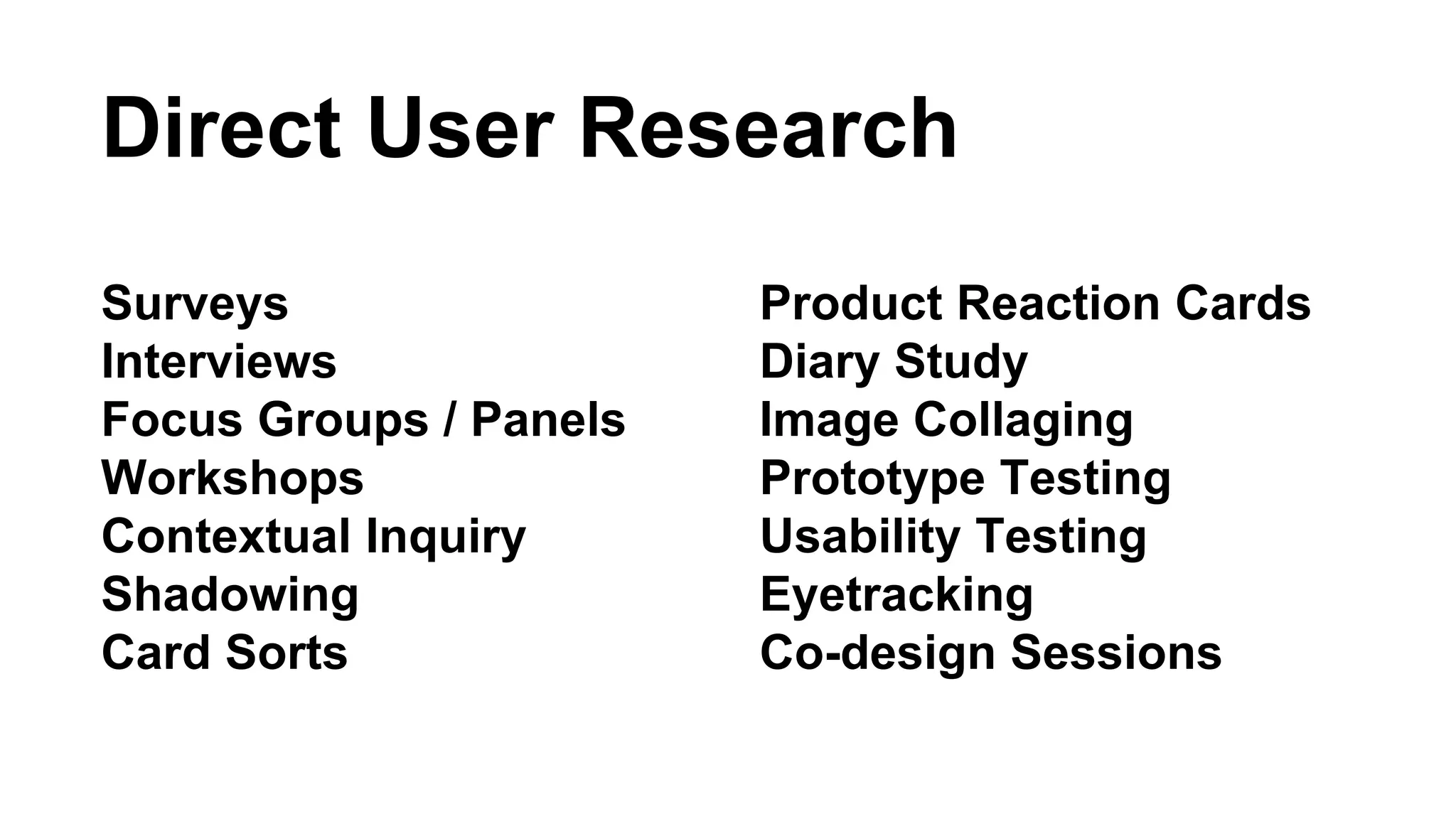 Direct User Research

Surveys
Interviews
Focus Groups / Panels
Workshops
Contextual Inquiry
Shadowing
Card Sorts

Product Reaction Cards
Diary Study
Image Collaging
Prototype Testing
Usability Testing
Eyetracking
Co-design Sessions